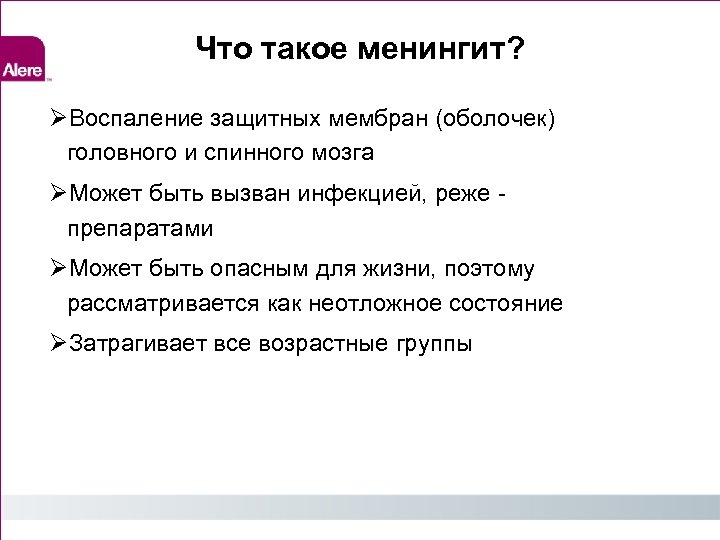 Alere™

Что такое менингит?

➢Воспаление защитных мембран (оболочек) головного и спинного мозга

➢Может быть вызван инфекцией, реже - препаратами

➢Может быть опасным для жизни, поэтому рассматривается как неотложное состояние

➢Затрагивает все возрастные группы